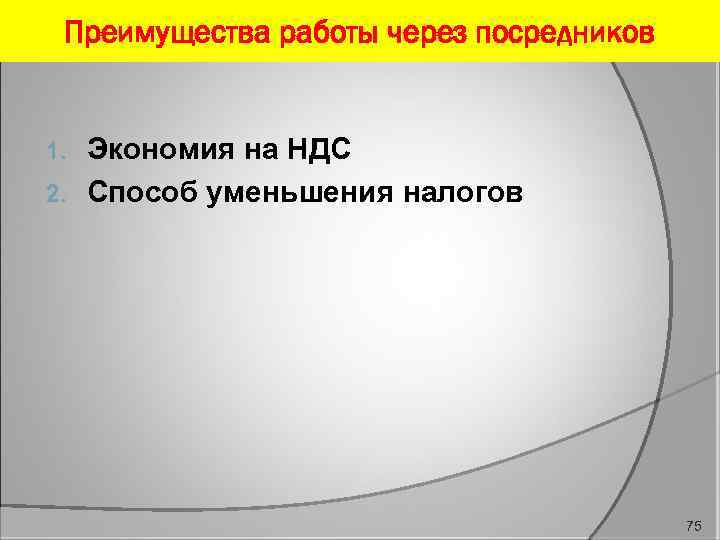 Преимущества работы через посредников

1. Экономия на НДС
2. Способ уменьшения налогов

75